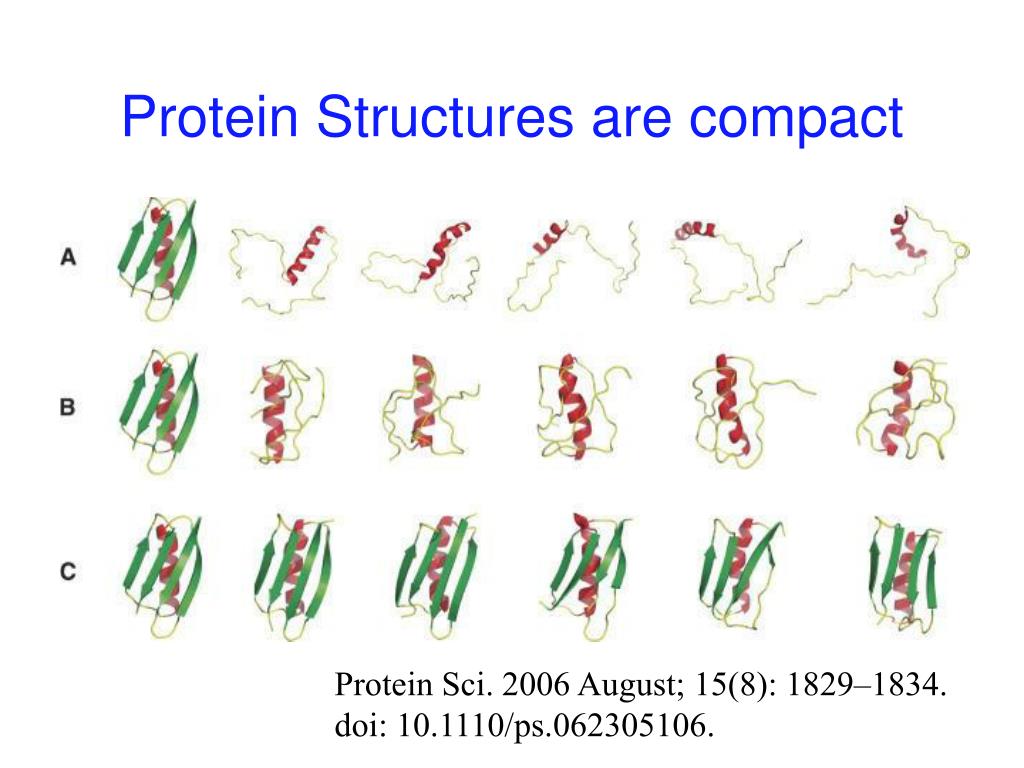 Protein Structures are compact

A

B

C

Protein Sci. 2006 August; 15(8): 1829–1834. doi: 10.1110/ps.062305106.